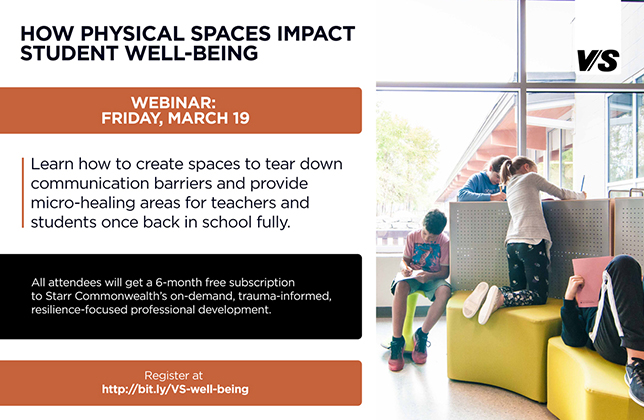 HOW PHYSICAL SPACES IMPACT STUDENT WELL-BEING

VS

WEBINAR:
FRIDAY, MARCH 19

Learn how to create spaces to tear down communication barriers and provide micro-healing areas for teachers and students once back in school fully.

All attendees will get a 6-month free subscription to Starr Commonwealth's on-demand, trauma-informed, resilience-focused professional development.

Register at
http://bit.ly/VS-well-being